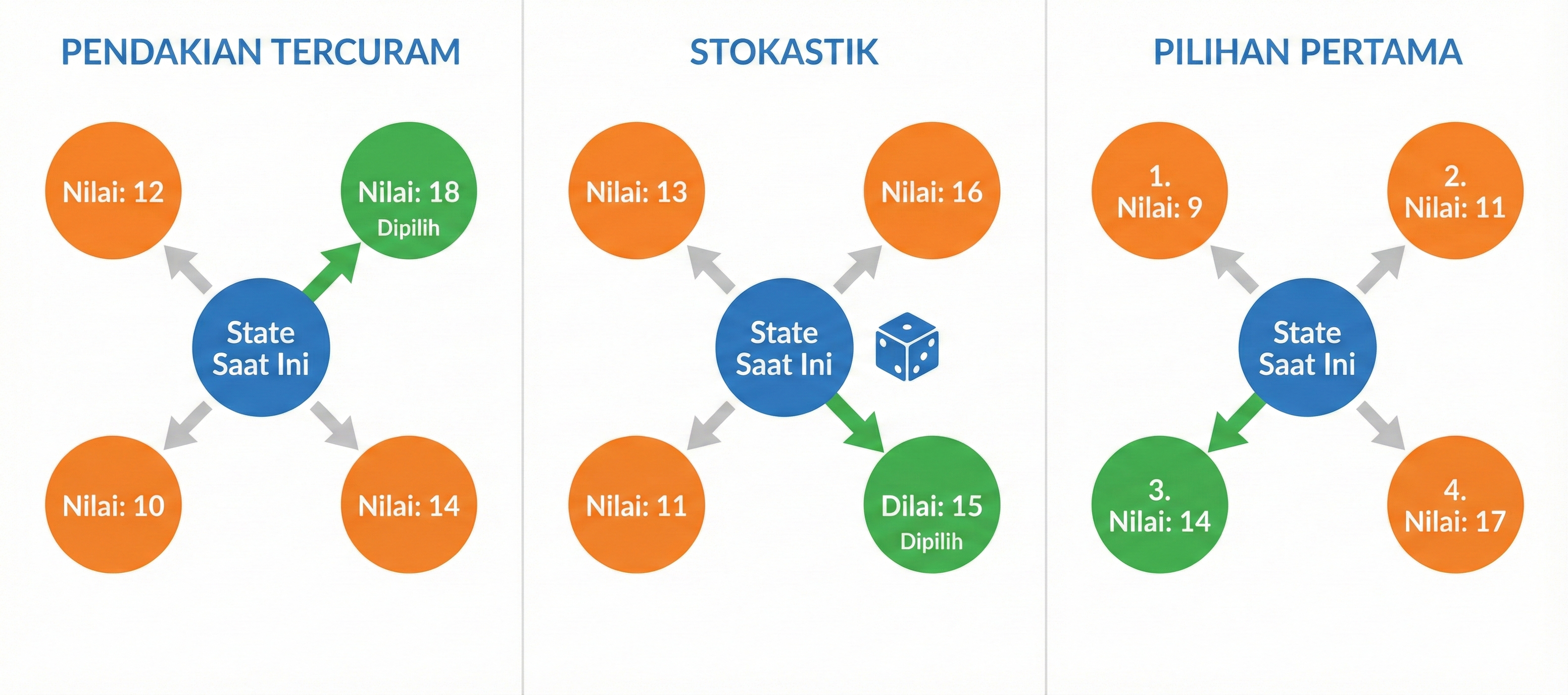 PENDAKIAN TERCURAM

Nilai: 12

Nilai: 18
Dipilih

State
Saat Ini

Nilai: 10

Nilai: 14

STOKASTIK

Nilai: 13

Nilai: 16

State
Saat Ini

Nilai: 11

Dilai: 15
Dipilih

PILIHAN PERTAMA

1.
Nilai: 9

2.
Nilai: 11

State
Saat Ini

3.
Nilai: 14

4.
Nilai: 17